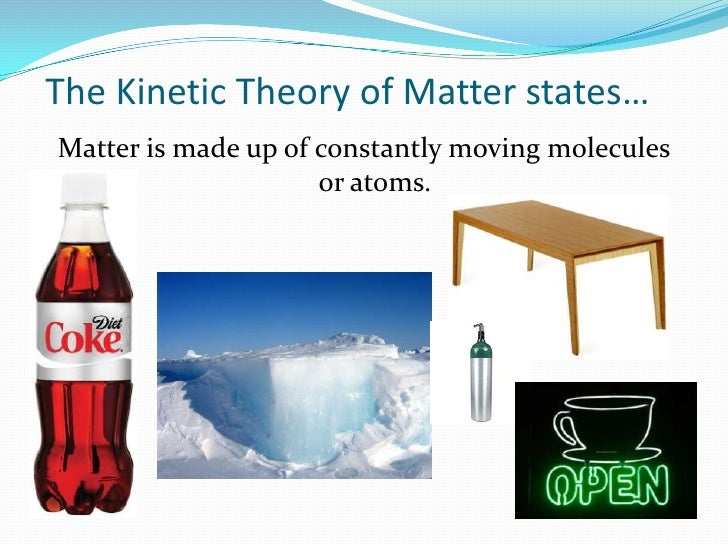 The Kinetic Theory of Matter states…

Matter is made up of constantly moving molecules or atoms.

Diet Coke

OPEN